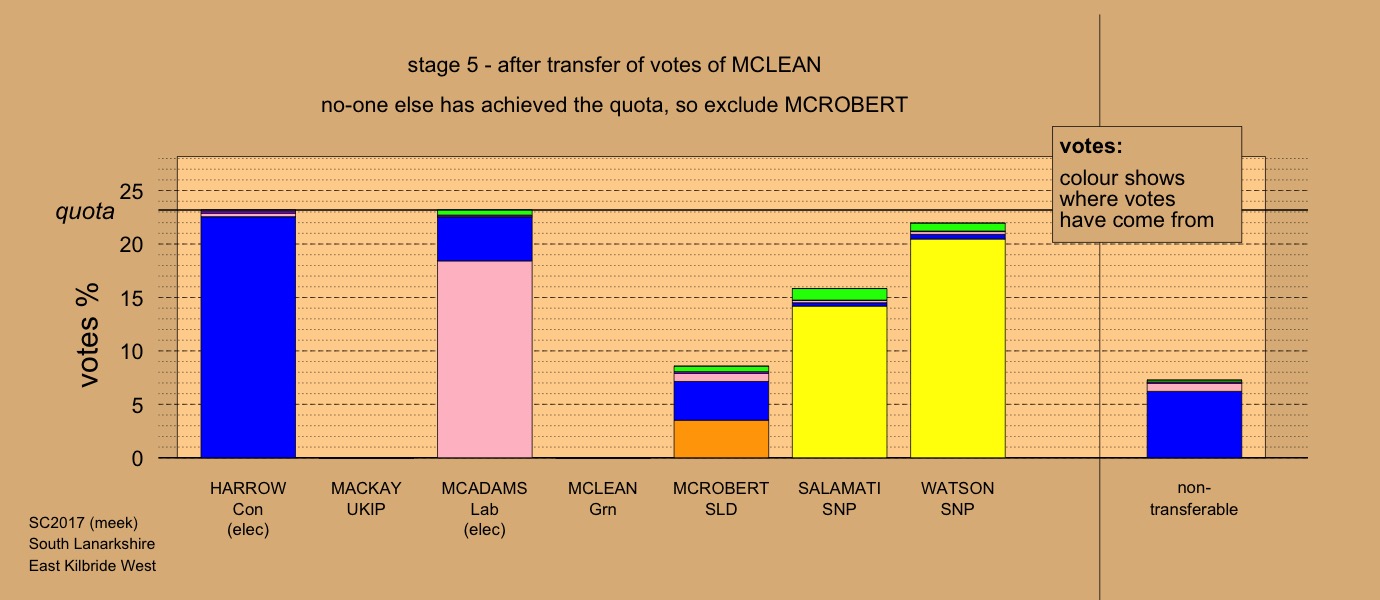 stage 5 - after transfer of votes of MCLEAN

no-one else has achieved the quota, so exclude MCROBERT

votes:
colour shows where votes have come from

quota

votes %

25
20
15
10
5
0

HARROW Con (elec)

MACKAY UKIP

MCADAMS Lab (elec)

MCLEAN Grn

MCROBERT SLD

SALAMATI SNP

WATSON SNP

non-transferable

SC2017 (meek)
South Lanarkshire
East Kilbride West